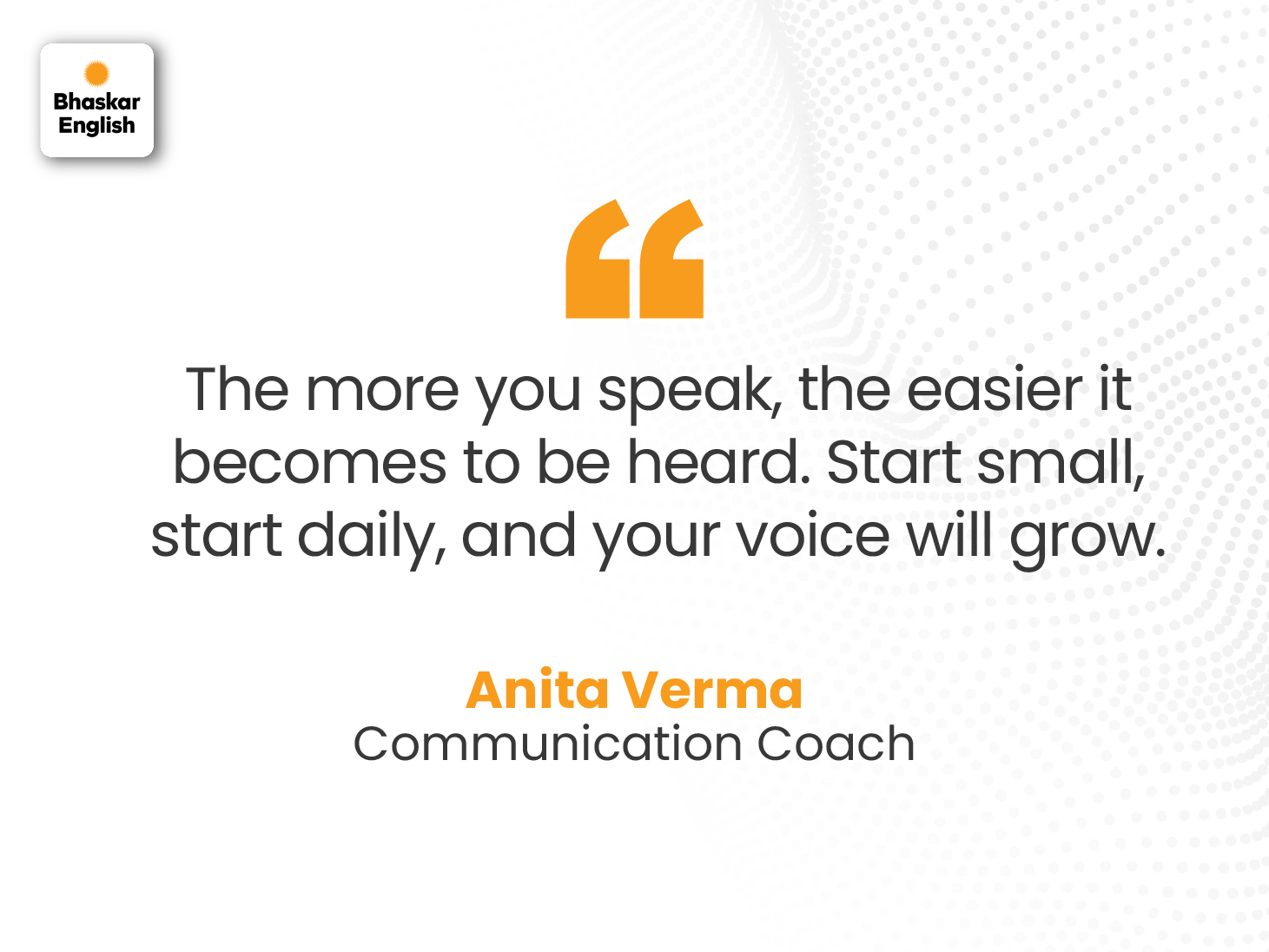 Bhaskar English

“

The more you speak, the easier it becomes to be heard. Start small, start daily, and your voice will grow.

Anita Verma
Communication Coach